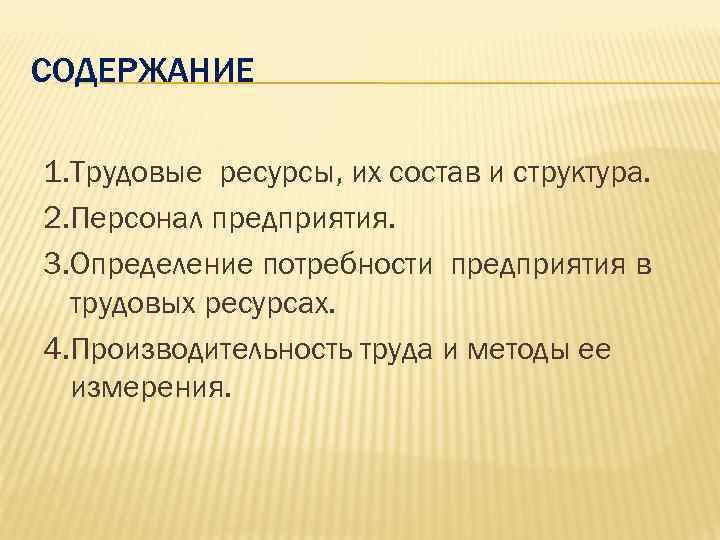 СОДЕРЖАНИЕ

1.Трудовые ресурсы, их состав и структура.

2.Персонал предприятия.

3.Определение потребности предприятия в трудовых ресурсах.

4.Производительность труда и методы ее измерения.